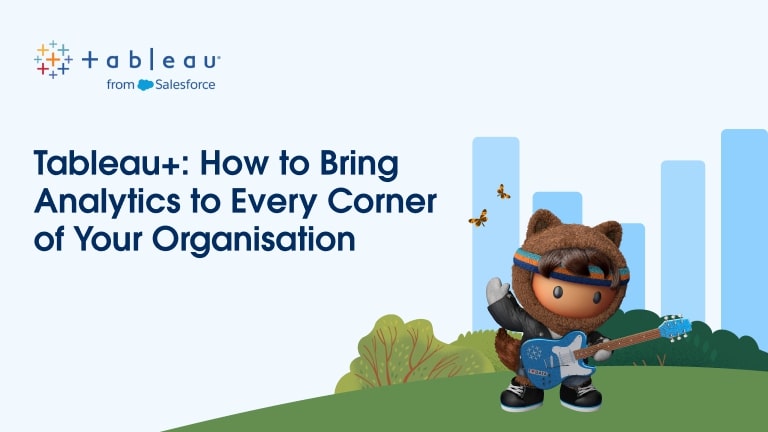 + a b | e a u
from Salesforce

Tableau+: How to Bring Analytics to Every Corner of Your Organisation